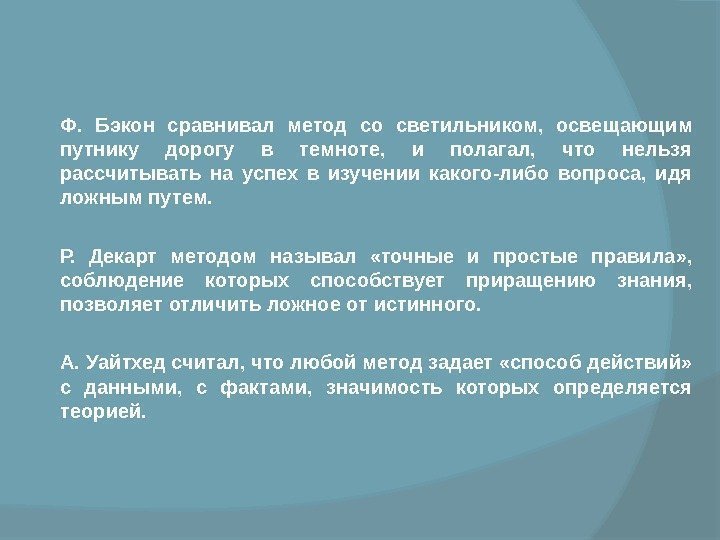 Ф. Бэкон сравнивал метод со светильником, освещающим путнику дорогу в темноте, и полагал, что нельзя рассчитывать на успех в изучении какого-либо вопроса, идя ложным путем.

Р. Декарт методом называл «точные и простые правила», соблюдение которых способствует приращению знания, позволяет отличить ложное от истинного.

А. Уайтхед считал, что любой метод задает «способ действий» с данными, с фактами, значимость которых определяется теорией.